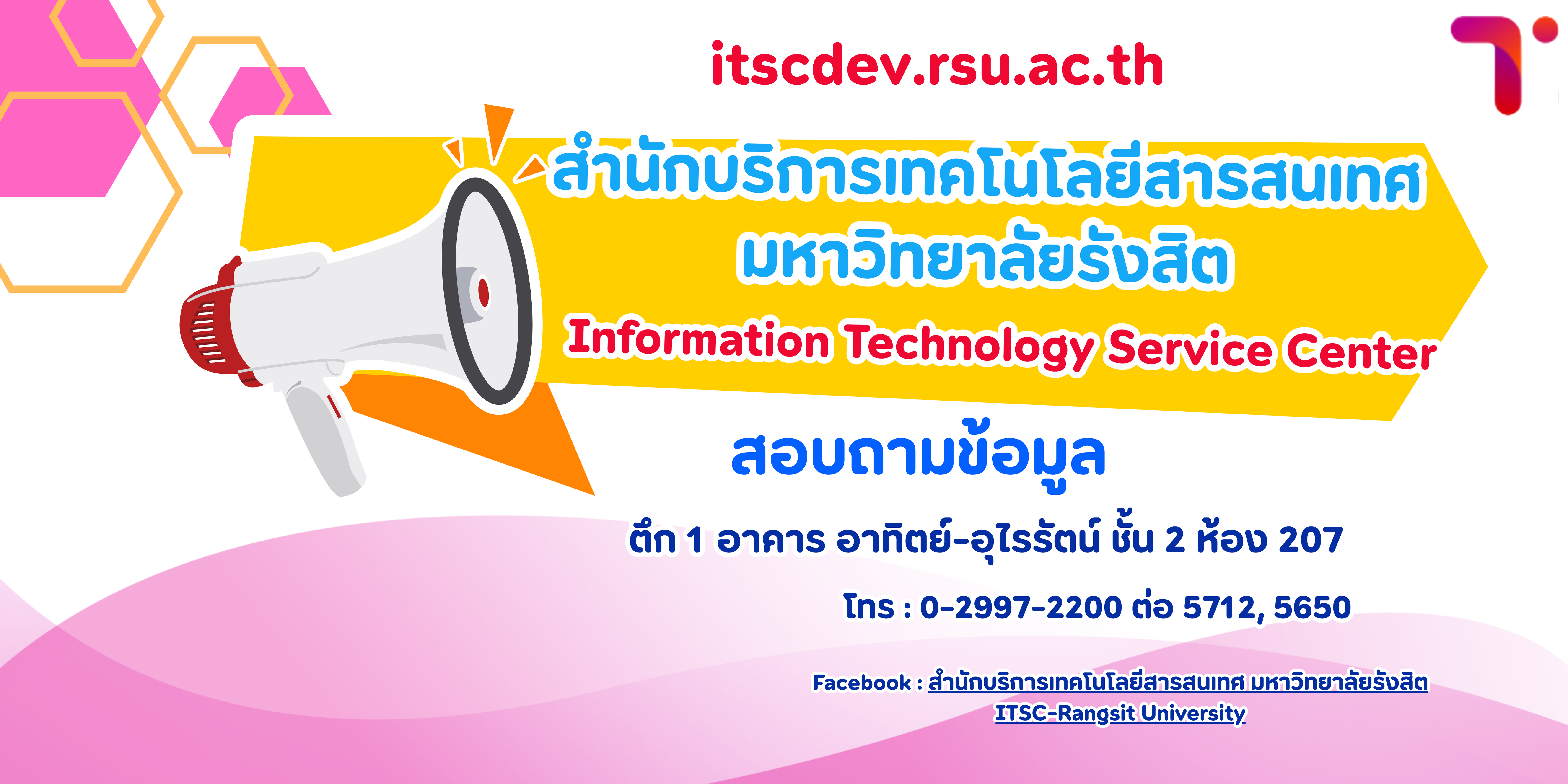 itscdev.rsu.ac.th

สำนักบริการเทคโนโลยีสารสนเทศ
มหาวิทยาลัยรังสิต

Information Technology Service Center

สอบถามข้อมูล

ตึก 1 อาคาร อาทิตย์-อุไรรัตน์ ชั้น 2 ห้อง 207

โทร : 0-2997-2200 ต่อ 5712, 5650

Facebook : สำนักบริการเทคโนโลยีสารสนเทศ มหาวิทยาลัยรังสิต
ITSC-Rangsit University